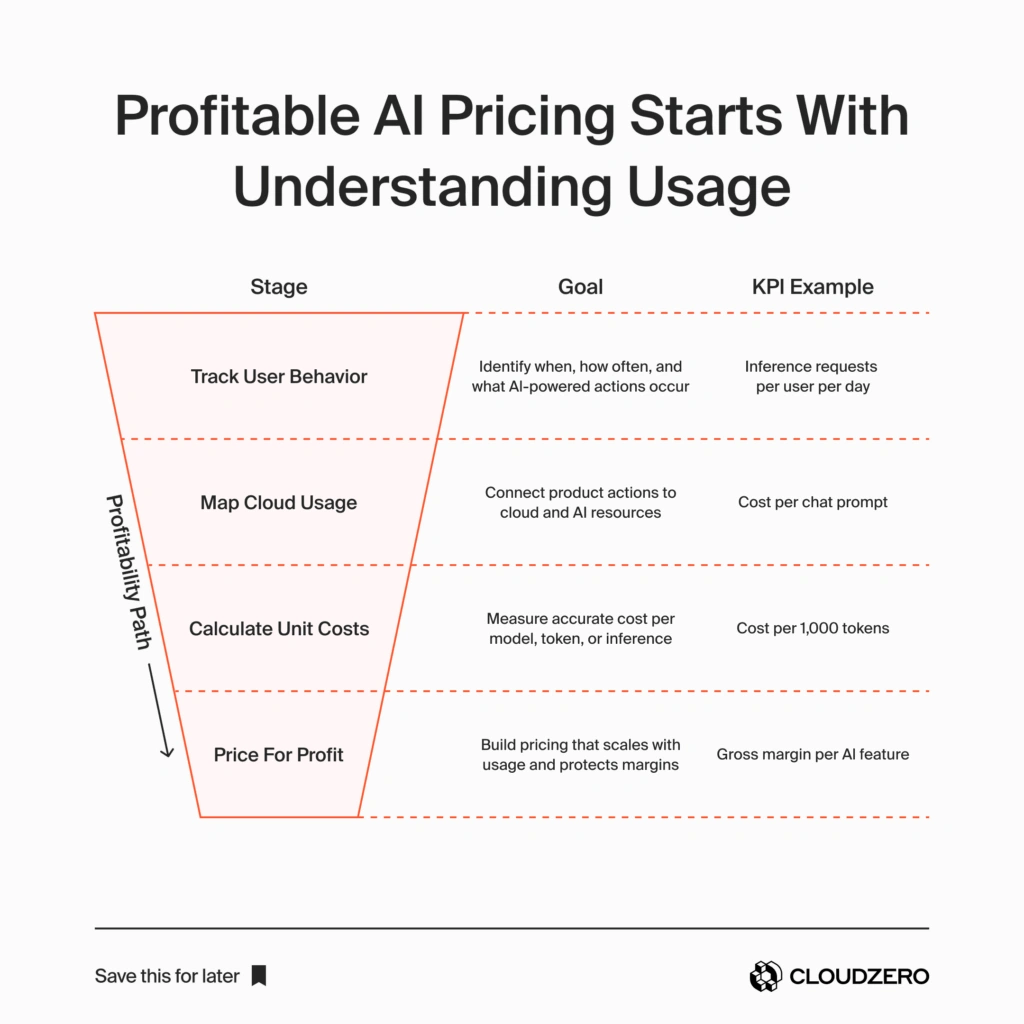 Profitable AI Pricing Starts With Understanding Usage

| Stage | Goal | KPI Example |
|---|---|---|
| Track User Behavior | Identify when, how often, and what AI-powered actions occur | Inference requests per user per day |
| Map Cloud Usage | Connect product actions to cloud and AI resources | Cost per chat prompt |
| Calculate Unit Costs | Measure accurate cost per model, token, or inference | Cost per 1,000 tokens |
| Price For Profit | Build pricing that scales with usage and protects margins | Gross margin per AI feature |

Profitability Path

Save this for later

CLOUDZERO